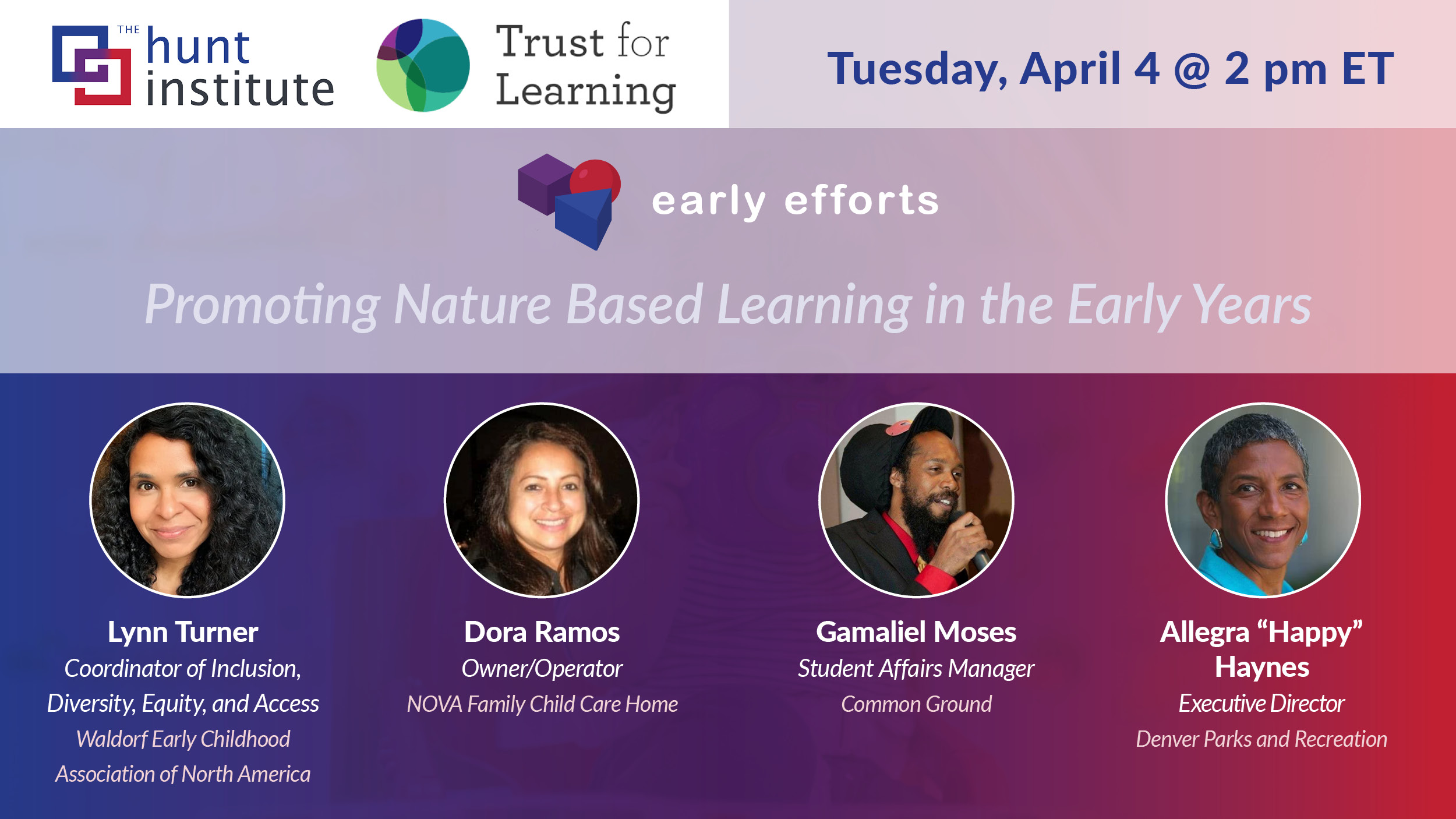 THE hunt institute

Trust for Learning

Tuesday, April 4 @ 2 pm ET

early efforts

Promoting Nature Based Learning in the Early Years

Lynn Turner
Coordinator of Inclusion, Diversity, Equity, and Access
Waldorf Early Childhood Association of North America

Dora Ramos
Owner/Operator
NOVA Family Child Care Home

Gamaliel Moses
Student Affairs Manager
Common Ground

Allegra “Happy” Haynes
Executive Director
Denver Parks and Recreation